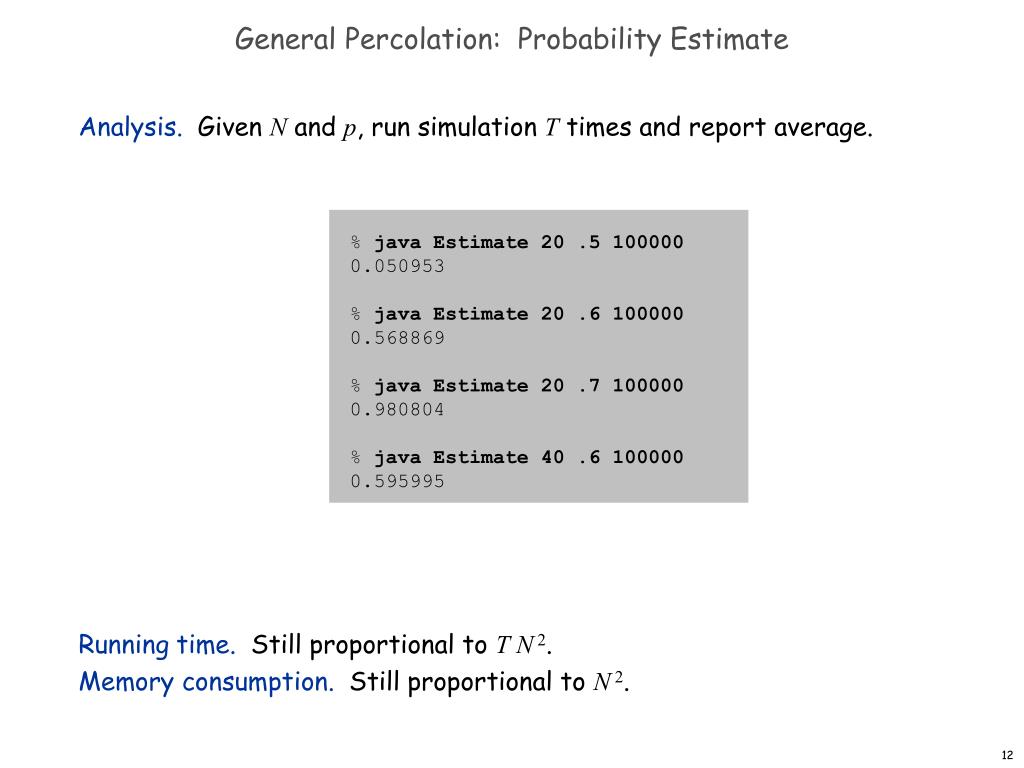 General Percolation: Probability Estimate

Analysis. Given $N$ and $p$, run simulation $T$ times and report average.

% java Estimate 20 .5 100000
0.050953

% java Estimate 20 .6 100000
0.568869

% java Estimate 20 .7 100000
0.980804

% java Estimate 40 .6 100000
0.595995

Running time. Still proportional to $T N^2$.
Memory consumption. Still proportional to $N^2$.

12